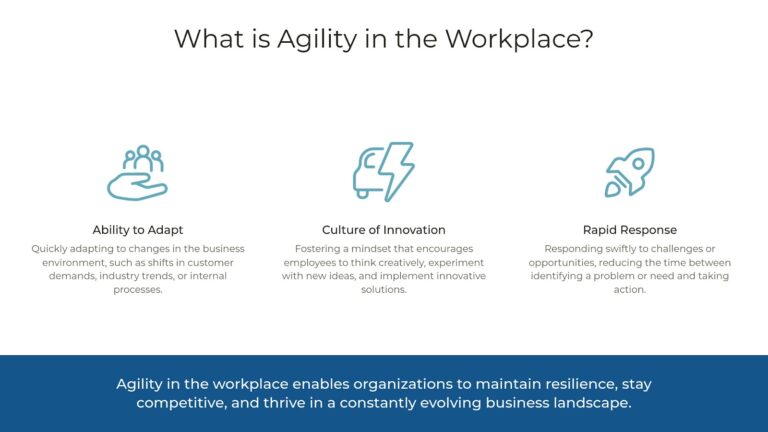 What is Agility in the Workplace?

Ability to Adapt

Quickly adapting to changes in the business environment, such as shifts in customer demands, industry trends, or internal processes.

Culture of Innovation

Fostering a mindset that encourages employees to think creatively, experiment with new ideas, and implement innovative solutions.

Rapid Response

Responding swiftly to challenges or opportunities, reducing the time between identifying a problem or need and taking action.

Agility in the workplace enables organizations to maintain resilience, stay competitive, and thrive in a constantly evolving business landscape.